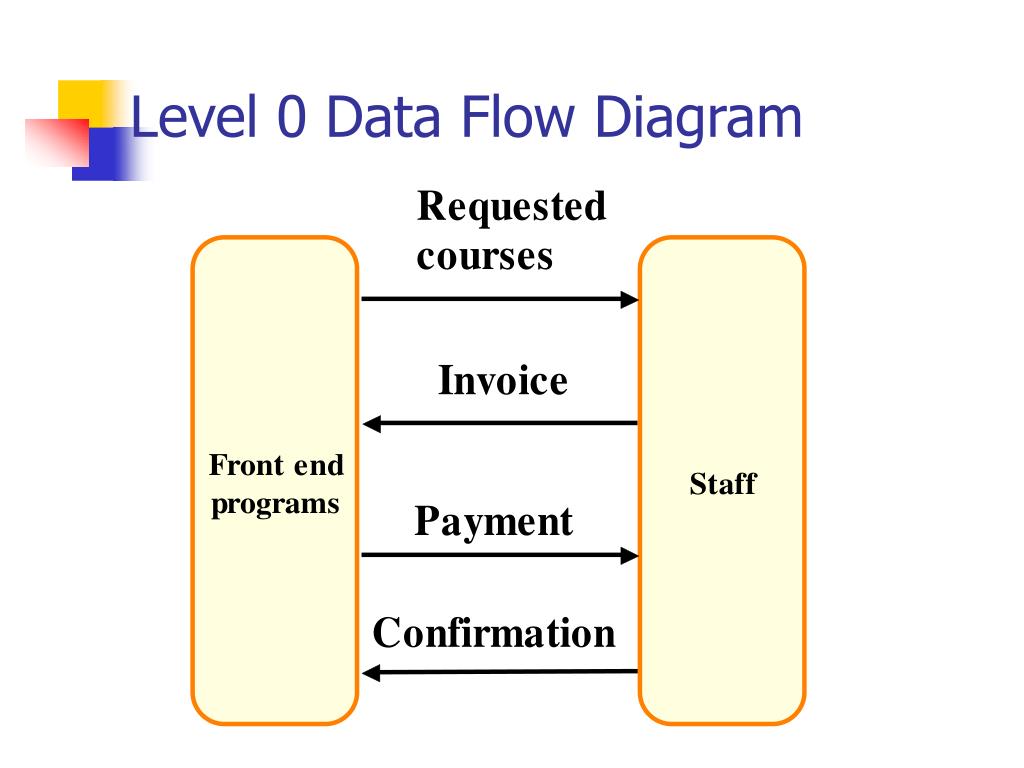 Level 0 Data Flow Diagram

Requested courses

Invoice

Front end programs

Staff

Payment

Confirmation